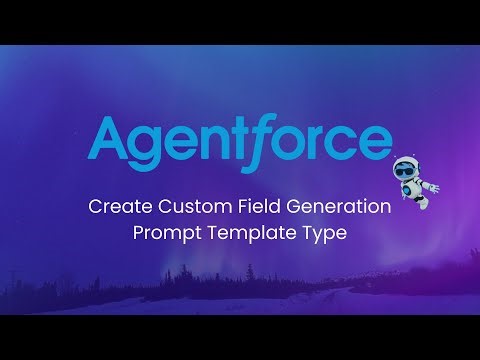 Agentforce

Create Custom Field Generation Prompt Template Type